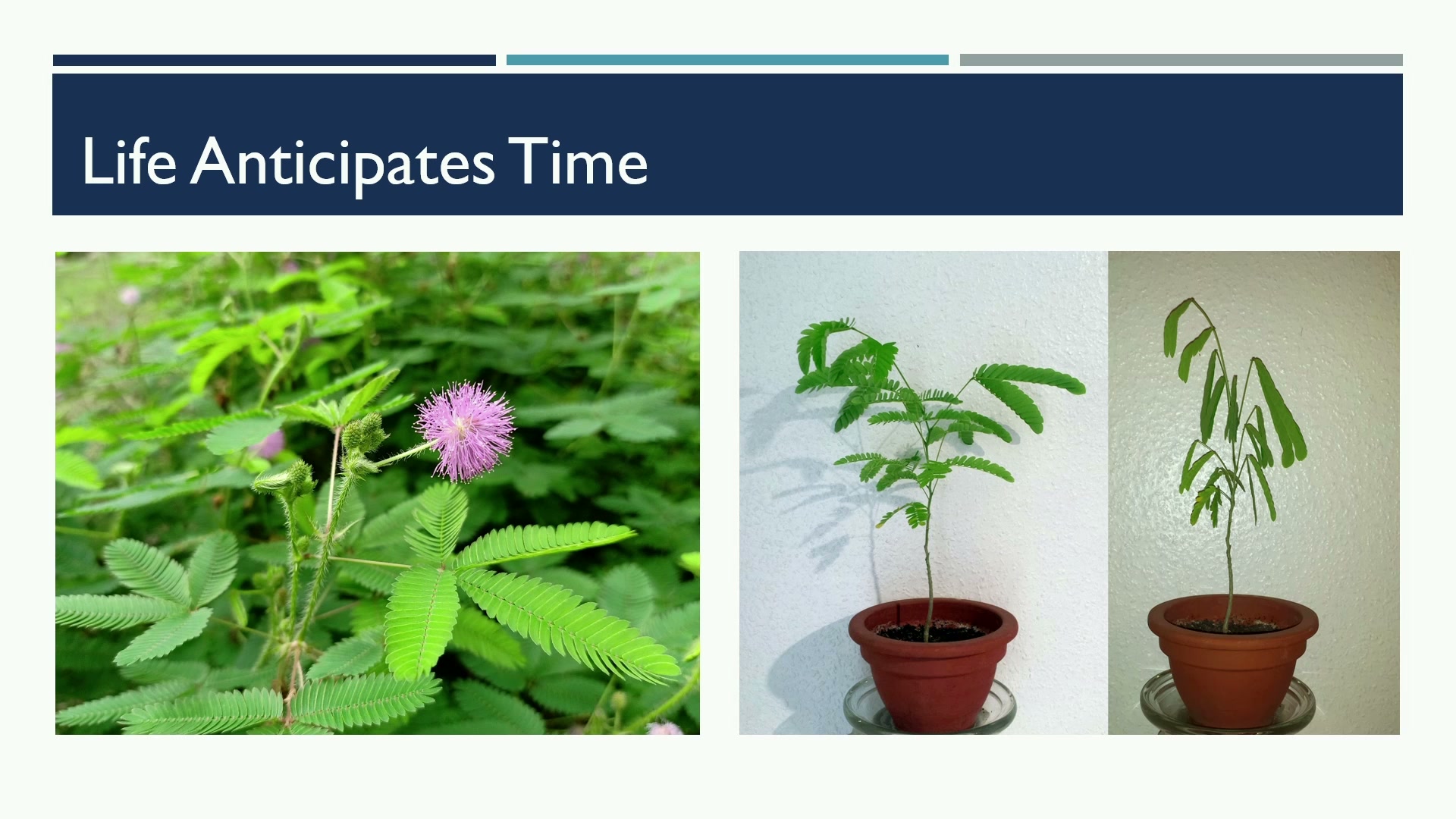 Life Anticipates Time